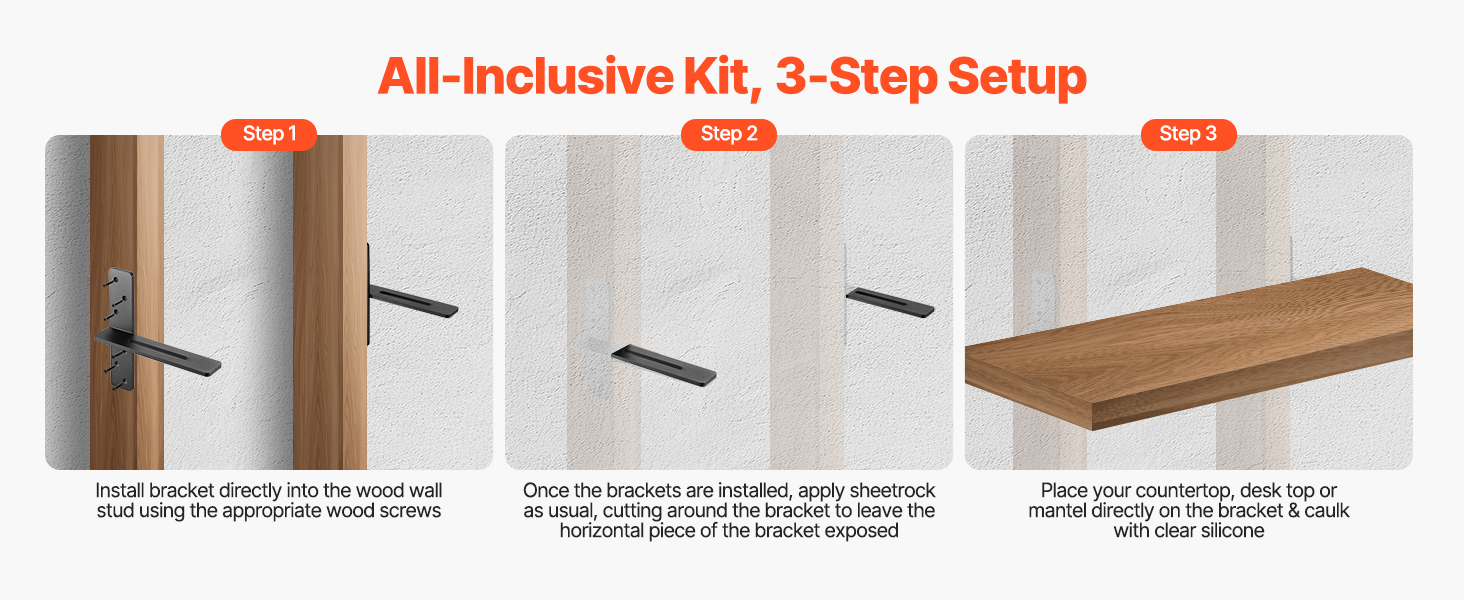 All-Inclusive Kit, 3-Step Setup

Step 1

Install bracket directly into the wood wall stud using the appropriate wood screws

Step 2

Once the brackets are installed, apply sheetrock as usual, cutting around the bracket to leave the horizontal piece of the bracket exposed

Step 3

Place your countertop, desk top or mantel directly on the bracket & caulk with clear silicone